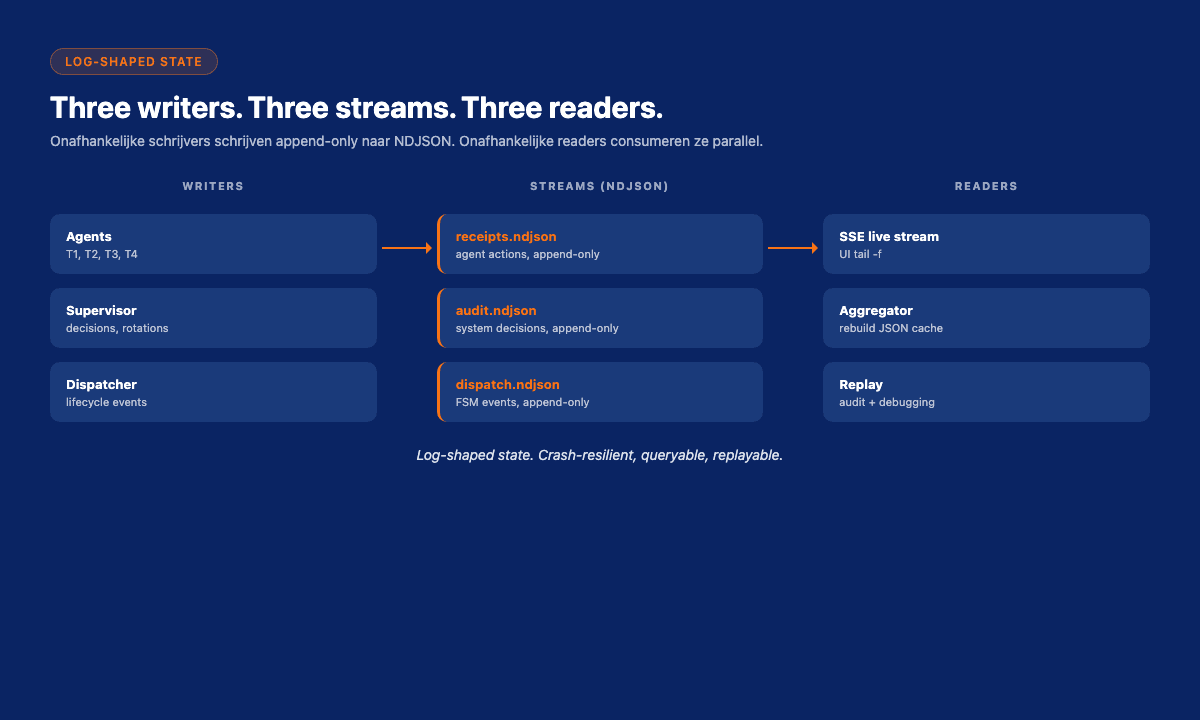 LOG-SHAPED STATE

Three writers. Three streams. Three readers.

Onafhankelijke schrijvers schrijven append-only naar NDJSON. Onafhankelijke readers consumeren ze parallel.

WRITERS

Agents
T1, T2, T3, T4

Supervisor
decisions, rotations

Dispatcher
lifecycle events

STREAMS (NDJSON)

receipts.ndjson
agent actions, append-only

audit.ndjson
system decisions, append-only

dispatch.ndjson
FSM events, append-only

READERS

SSE live stream
UI tail -f

Aggregator
rebuild JSON cache

Replay
audit + debugging

Log-shaped state. Crash-resilient, queryable, replayable.